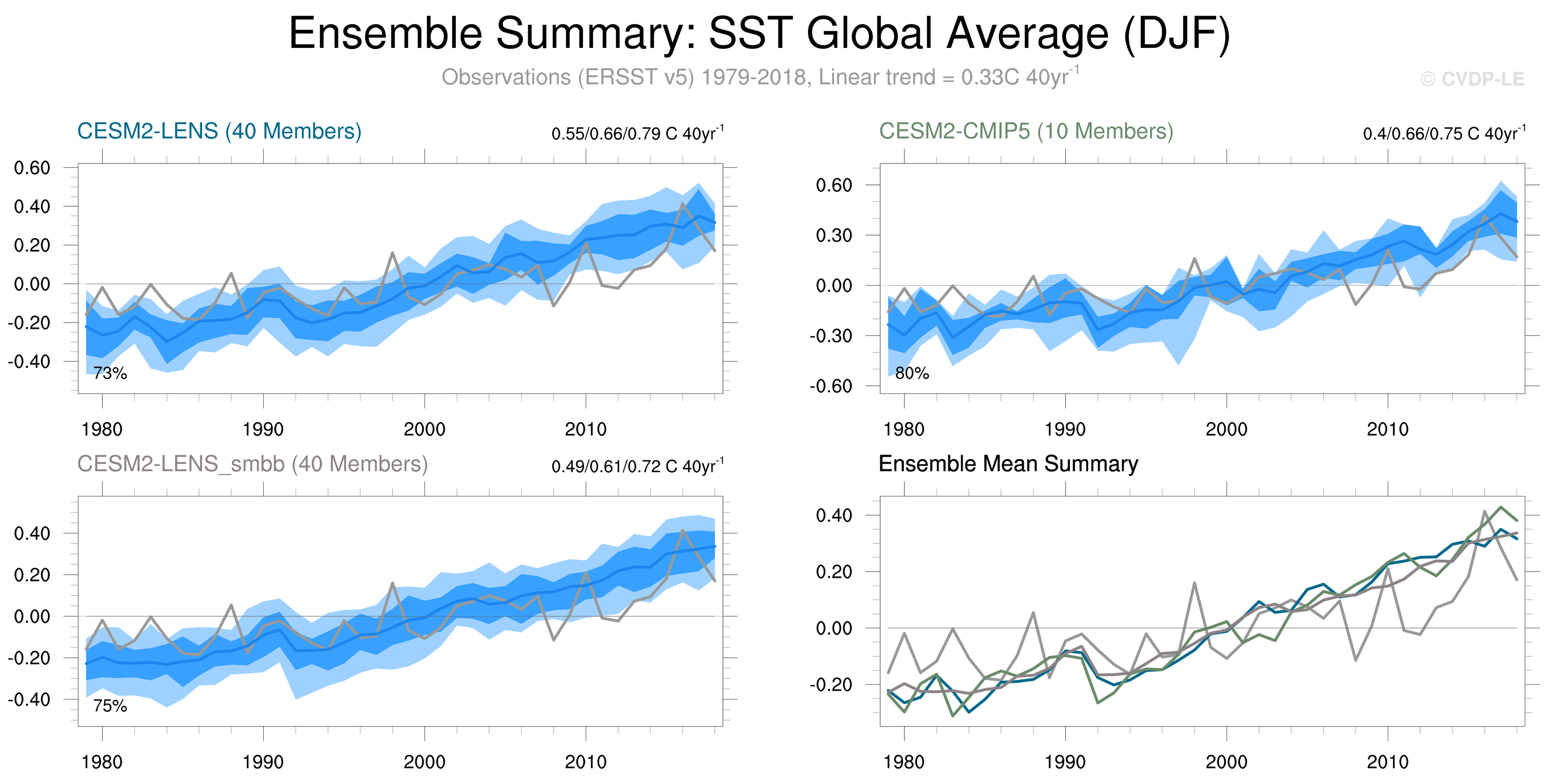 Ensemble Summary: SST Global Average (DJF)

Observations (ERSST v5) 1979-2018, Linear trend = 0.33C 40yr$^{-1}$

© CVDP-LE

CESM2-LENS (40 Members)

0.55/0.66/0.79 C 40yr$^{-1}$

0.60
0.40
0.20
0.00
-0.20
-0.40

73%

1980 1990 2000 2010

CESM2-CMIP5 (10 Members)

0.4/0.66/0.75 C 40yr$^{-1}$

0.60
0.30
0.00
-0.30
-0.60

80%

1980 1990 2000 2010

CESM2-LENS_smbb (40 Members)

0.49/0.61/0.72 C 40yr$^{-1}$

0.40
0.20
0.00
-0.20
-0.40

75%

1980 1990 2000 2010

Ensemble Mean Summary

0.40
0.20
0.00
-0.20

1980 1990 2000 2010